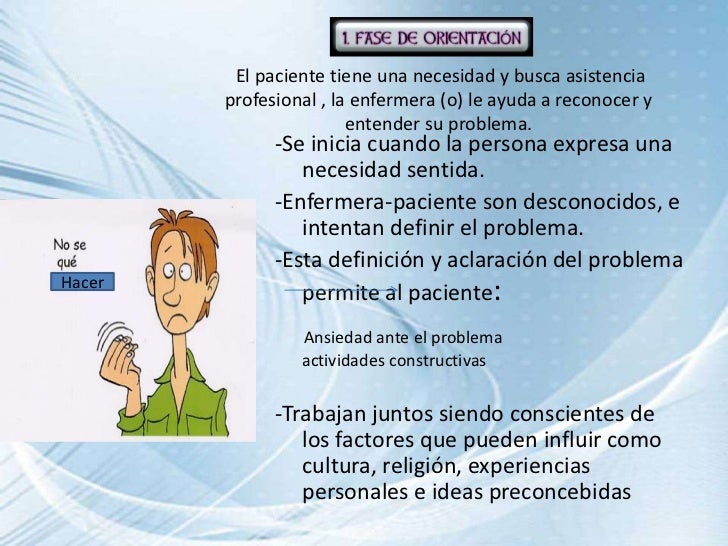 1. FASE DE ORIENTACIÓN

El paciente tiene una necesidad y busca asistencia profesional , la enfermera (o) le ayuda a reconocer y entender su problema.

-Se inicia cuando la persona expresa una necesidad sentida.

-Enfermera-paciente son desconocidos, e intentan definir el problema.

-Esta definición y aclaración del problema permite al paciente:

Ansiedad ante el problema
actividades constructivas

-Trabajan juntos siendo conscientes de los factores que pueden influir como cultura, religión, experiencias personales e ideas preconcebidas

No se qué
Hacer